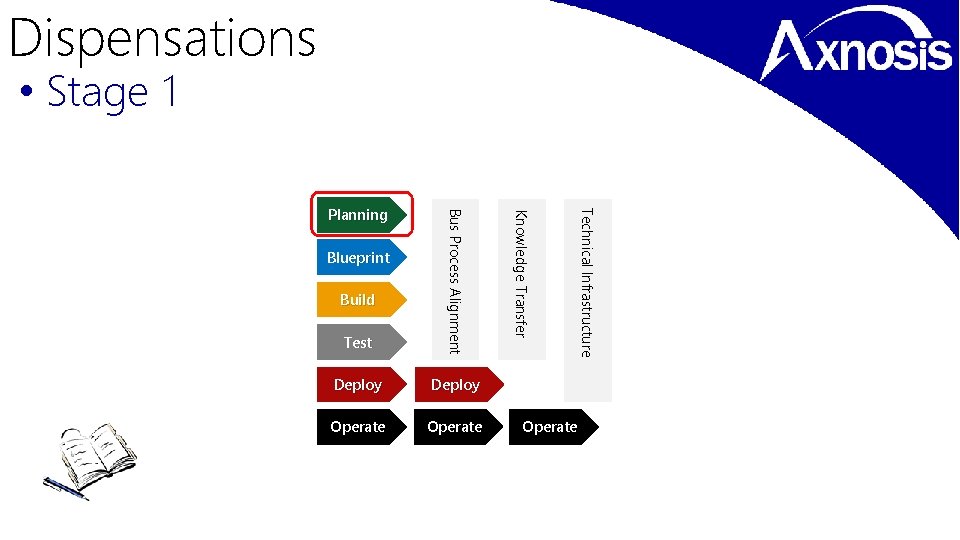 Dispensations

• Stage 1

Axnosis

Planning

Blueprint

Build

Test

Deploy

Operate

Bus Process Alignment

Deploy

Operate

Knowledge Transfer

Operate

Technical Infrastructure